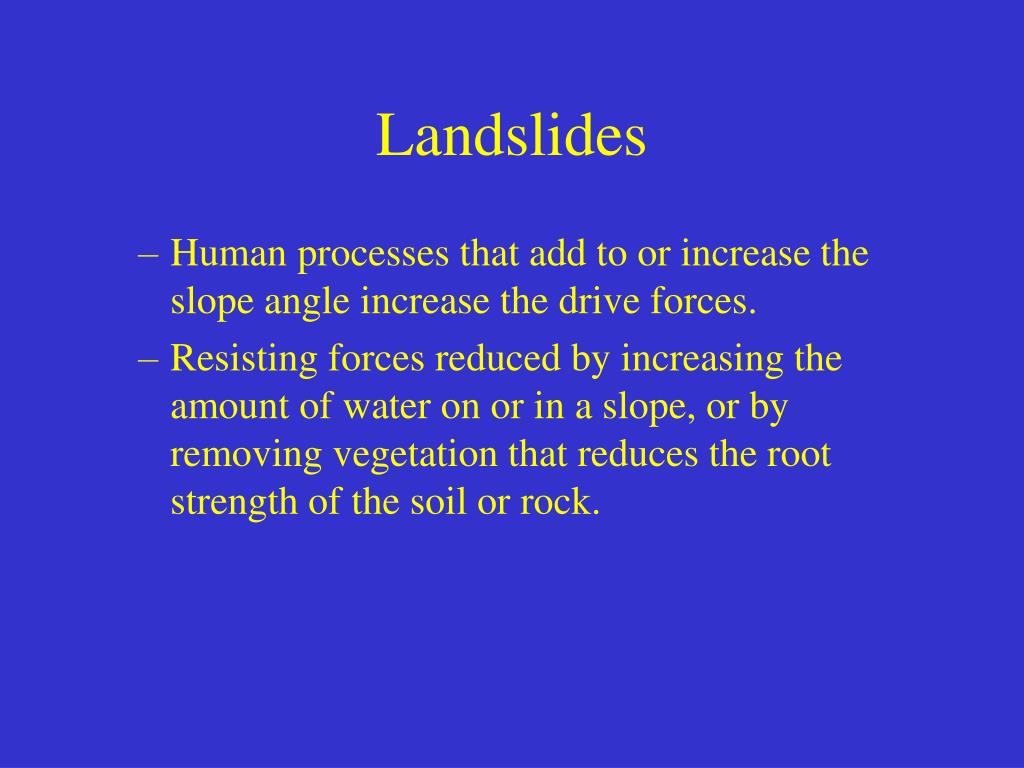 Landslides

– Human processes that add to or increase the slope angle increase the drive forces.

– Resisting forces reduced by increasing the amount of water on or in a slope, or by removing vegetation that reduces the root strength of the soil or rock.